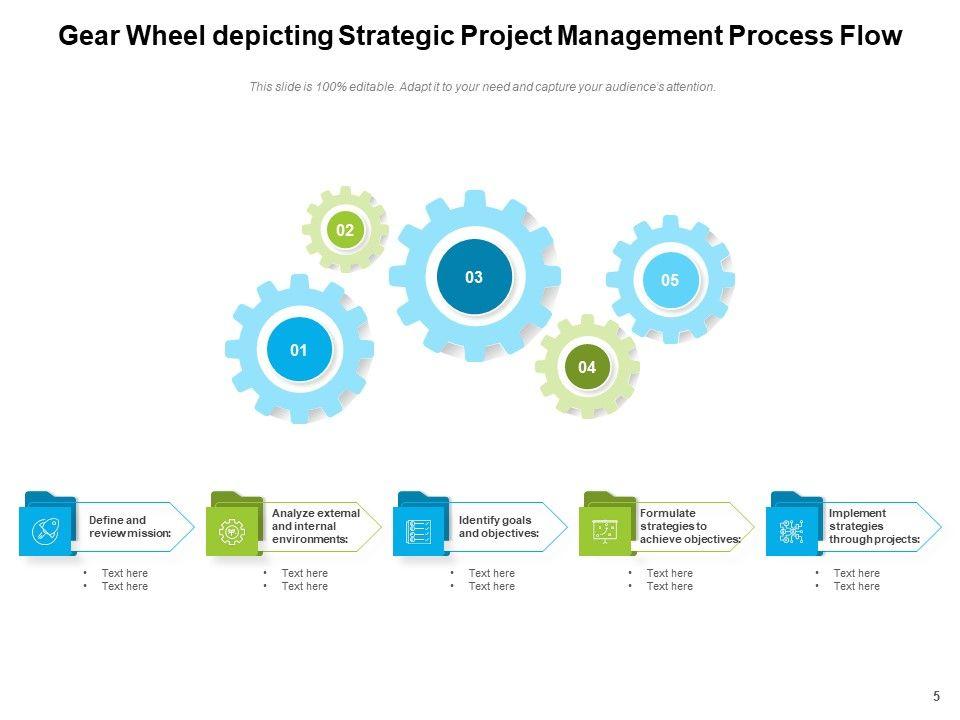 Gear Wheel depicting Strategic Project Management Process Flow

This slide is 100% editable. Adapt it to your need and capture your audience's attention.

02

03

05

01

04

Define and review mission:
• Text here
• Text here

Analyze external and internal environments:
• Text here
• Text here

Identify goals and objectives:
• Text here
• Text here

Formulate strategies to achieve objectives:
• Text here
• Text here

Implement strategies through projects:
• Text here
• Text here

5